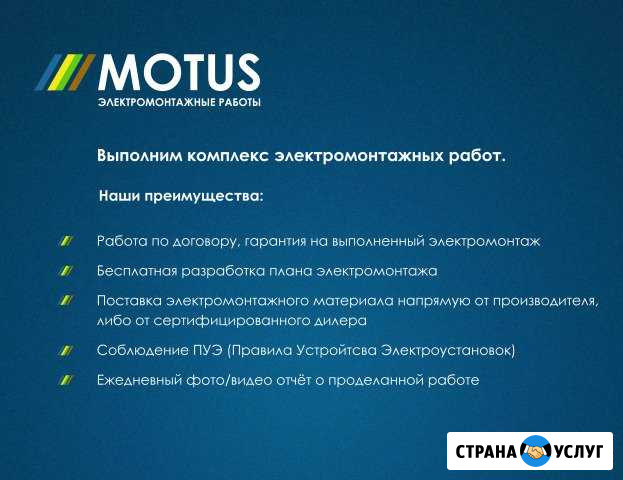 MOTUS
ЭЛЕКТРОМОНТАЖНЫЕ РАБОТЫ

Выполним комплекс электромонтажных работ.

Наши преимущества:

Работа по договору, гарантия на выполненный электромонтаж

Бесплатная разработка плана электромонтажа

Поставка электромонтажного материала напрямую от производителя, либо от сертифицированного дилера

Соблюдение ПУЭ (Правила Устройтсва Электроустановок)

Ежедневный фото/видео отчёт о проделанной работе

СТРАНА УСЛУГ